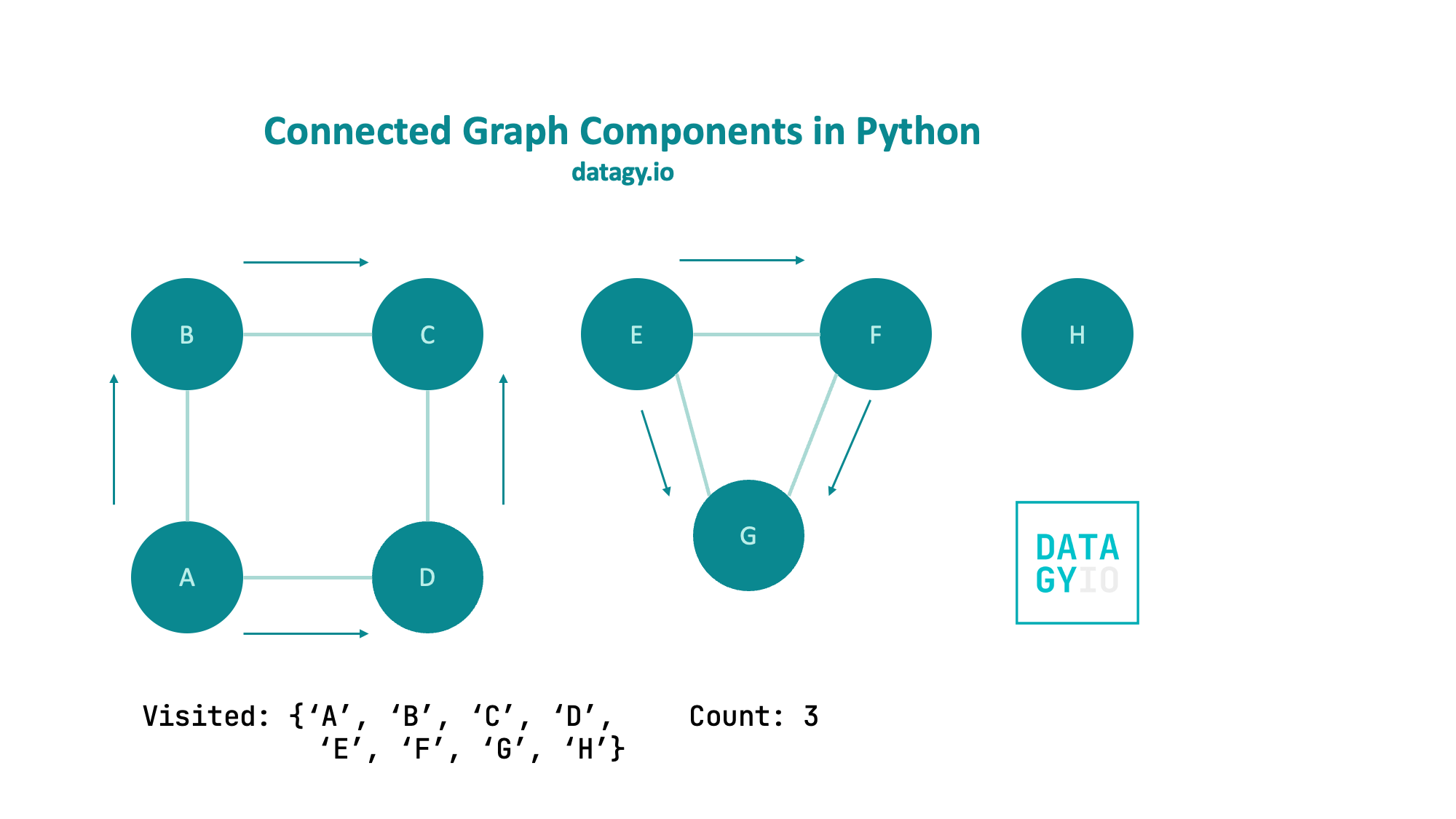 Connected Graph Components in Python
datagy.io

B C E F H

A D G

DATA
GYIO

Visited: {‘A’, ‘B’, ‘C’, ‘D’, ‘E’, ‘F’, ‘G’, ‘H’}

Count: 3